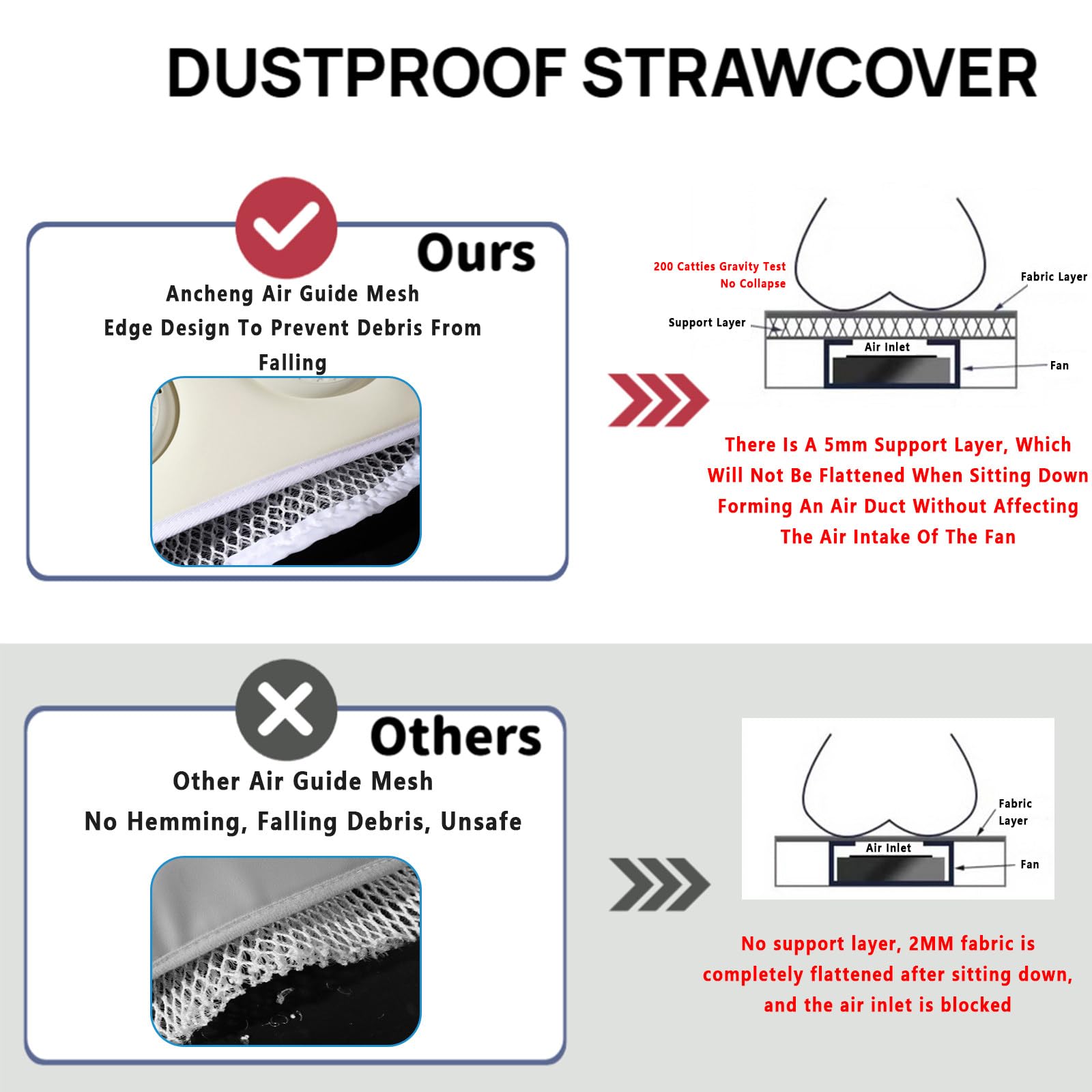 DUSTPROOF STRAWCOVER

Ours

Ancheng Air Guide Mesh
Edge Design To Prevent Debris From Falling

200 Catties Gravity Test
No Collapse

Fabric Layer

Support Layer

Air Inlet

Fan

There Is A 5mm Support Layer, Which Will Not Be Flattened When Sitting Down Forming An Air Duct Without Affecting The Air Intake Of The Fan

Others

Other Air Guide Mesh
No Hemming, Falling Debris, Unsafe

Fabric Layer

Air Inlet

Fan

No support layer, 2MM fabric is completely flattened after sitting down, and the air inlet is blocked